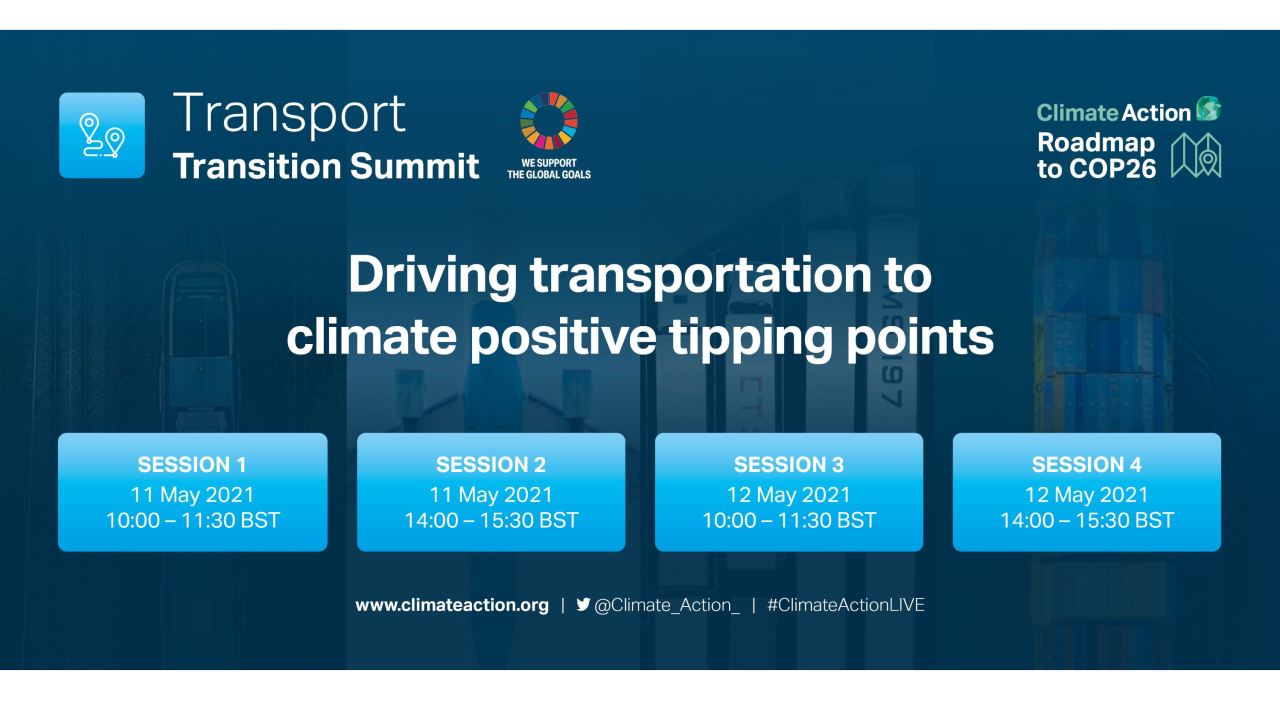 Transport
Transition Summit

WE SUPPORT THE GLOBAL GOALS

Climate Action
Roadmap to COP26

Driving transportation to climate positive tipping points

SESSION 1
11 May 2021
10:00 – 11:30 BST

SESSION 2
11 May 2021
14:00 – 15:30 BST

SESSION 3
12 May 2021
10:00 – 11:30 BST

SESSION 4
12 May 2021
14:00 – 15:30 BST

www.climateaction.org | @Climate_Action_ | #ClimateActionLIVE